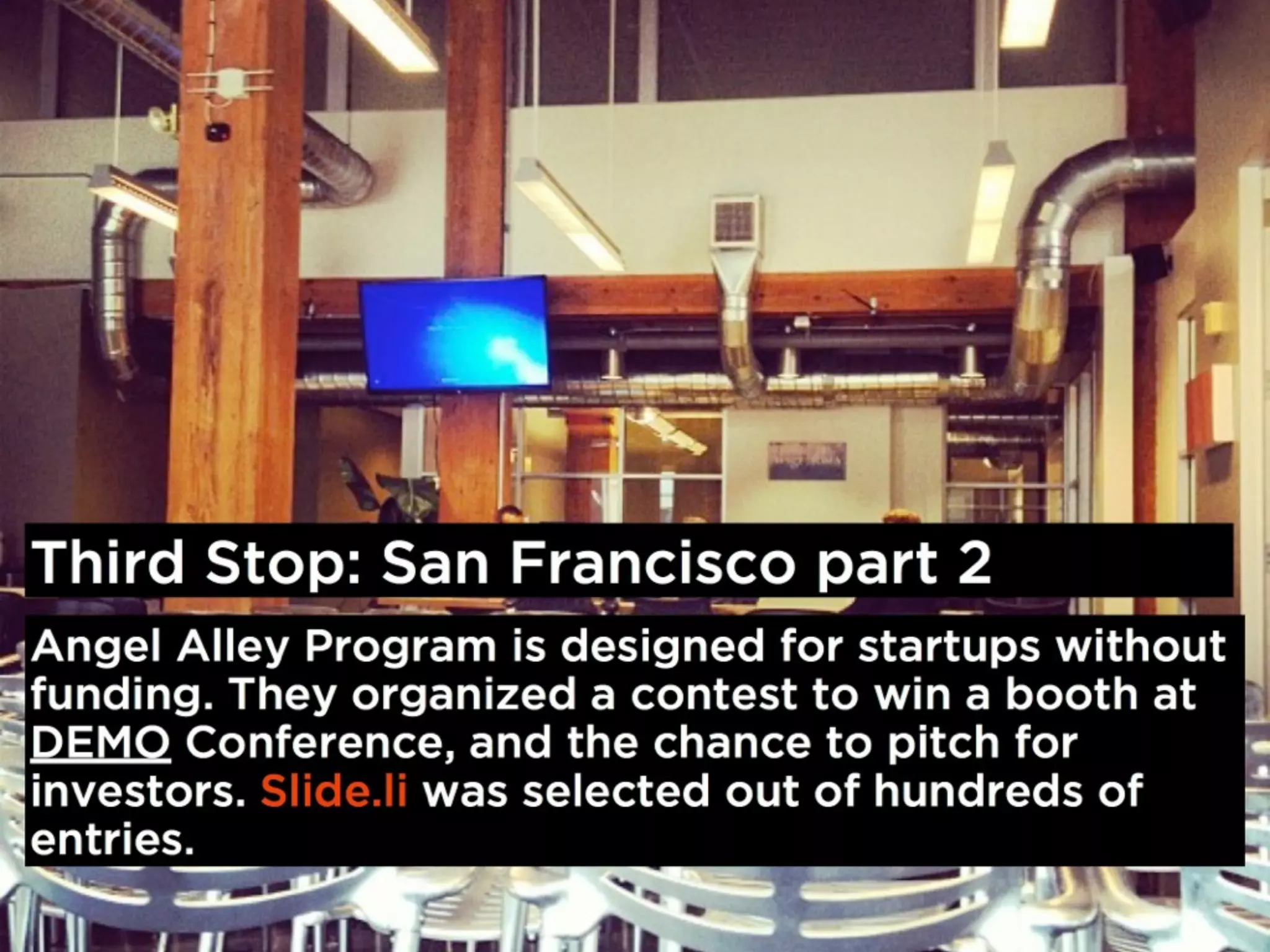 Third Stop: San Francisco part 2

Angel Alley Program is designed for startups without funding. They organized a contest to win a booth at DEMO Conference, and the chance to pitch for investors. Slide.li was selected out of hundreds of entries.